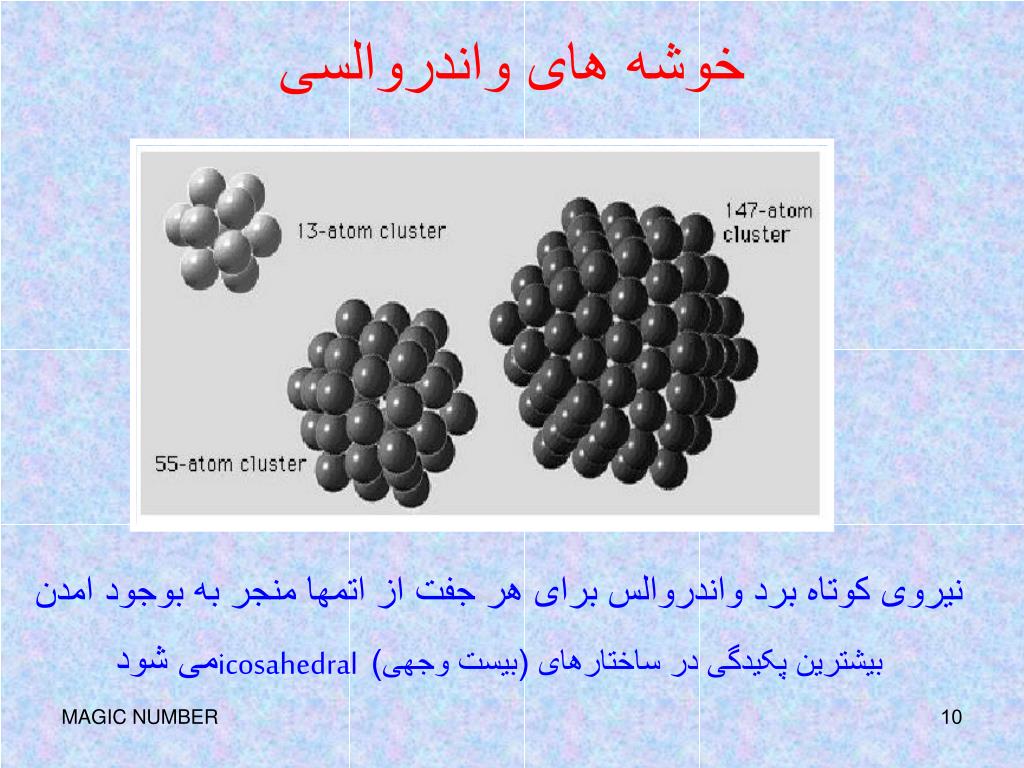 خوشه های واندروالسی

13-atom cluster

147-atom cluster

55-atom cluster

نیروی کوتاه برد واندروالس برای هر جفت از اتمها منجر به بوجود امدن بیشترین پکیدگی در ساختارهای (بیست وجهی) icosahedralمی شود

MAGIC NUMBER

10